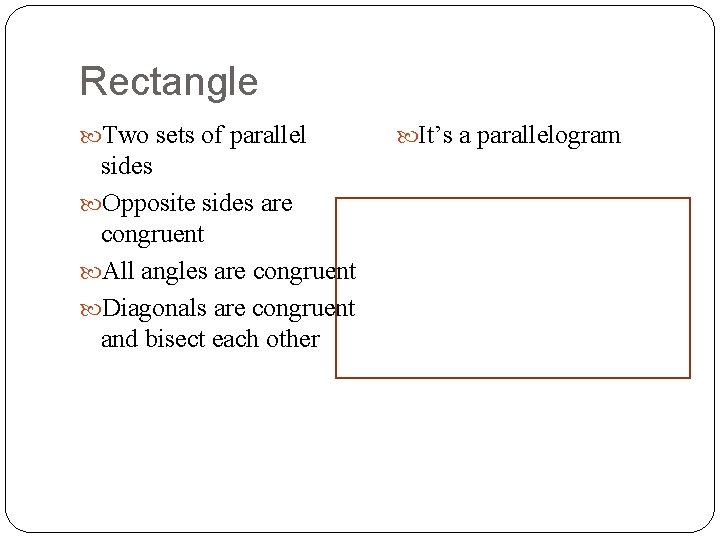 Rectangle

Two sets of parallel sides

Opposite sides are congruent

All angles are congruent

Diagonals are congruent and bisect each other

It’s a parallelogram